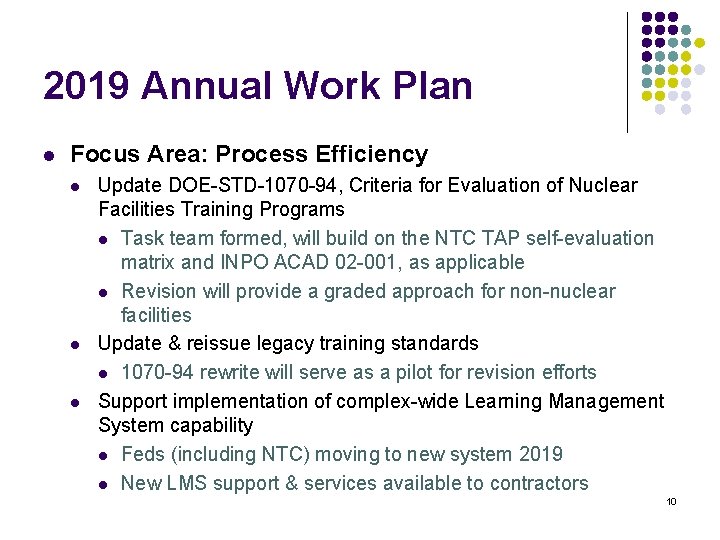 2019 Annual Work Plan

- Focus Area: Process Efficiency
  - Update DOE-STD-1070-94, Criteria for Evaluation of Nuclear Facilities Training Programs
    - Task team formed, will build on the NTC TAP self-evaluation matrix and INPO ACAD 02-001, as applicable
    - Revision will provide a graded approach for non-nuclear facilities
  - Update & reissue legacy training standards
    - 1070-94 rewrite will serve as a pilot for revision efforts
  - Support implementation of complex-wide Learning Management System capability
    - Feds (including NTC) moving to new system 2019
    - New LMS support & services available to contractors

10